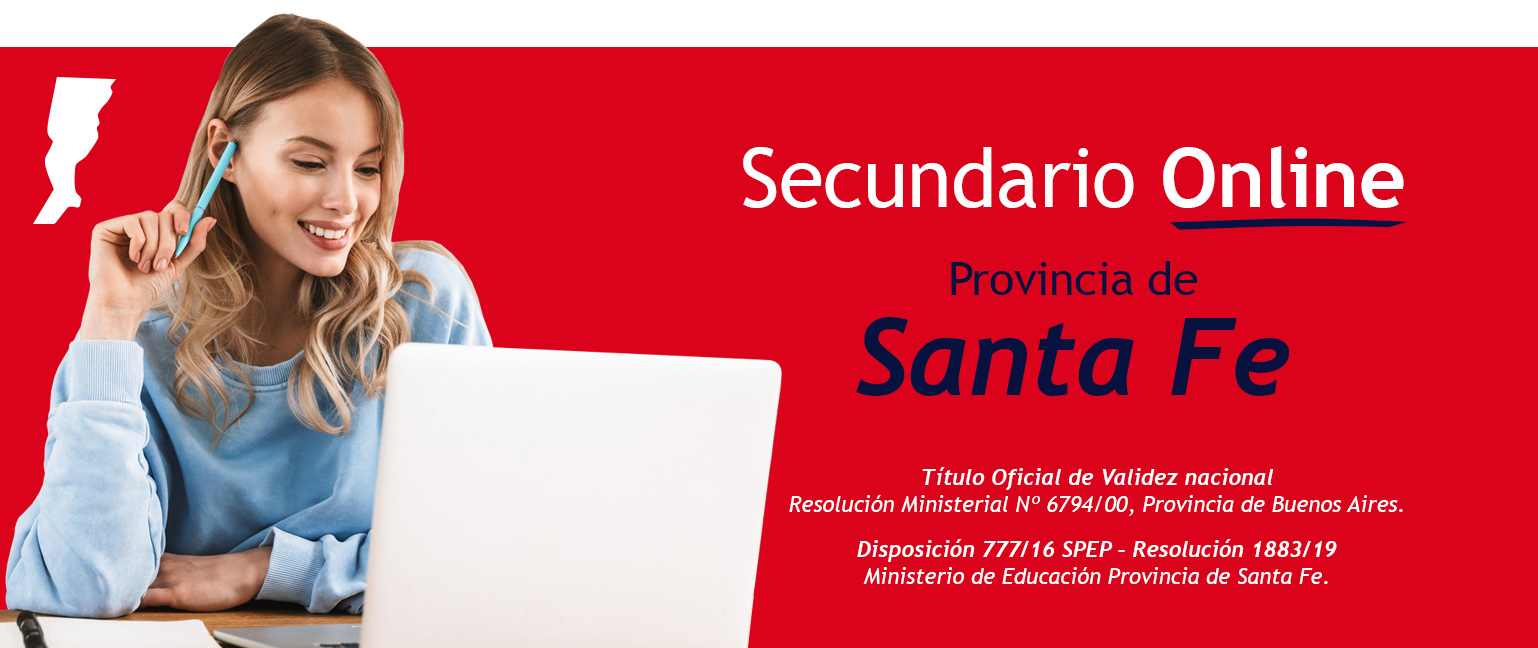 Secundario Online

Provincia de
Santa Fe

Título Oficial de Validez nacional
Resolución Ministerial Nº 6794/00, Provincia de Buenos Aires.

Disposición 777/16 SPEP - Resolución 1883/19
Ministerio de Educación Provincia de Santa Fe.